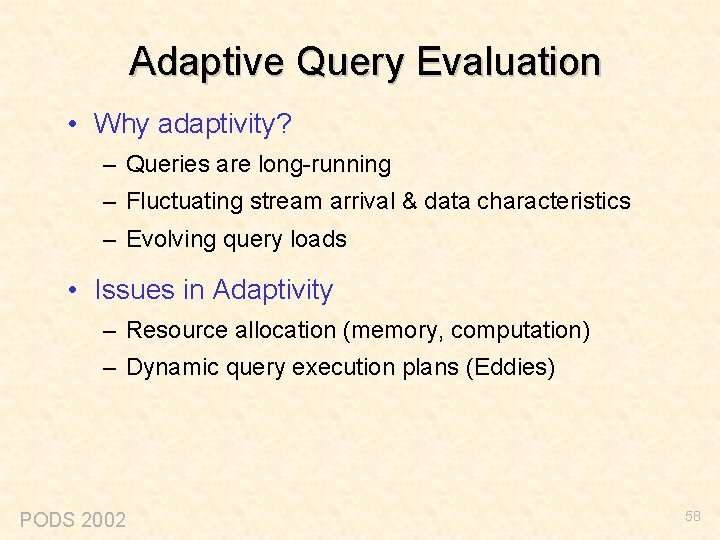 Adaptive Query Evaluation

• Why adaptivity?
– Queries are long-running
– Fluctuating stream arrival & data characteristics
– Evolving query loads

• Issues in Adaptivity
– Resource allocation (memory, computation)
– Dynamic query execution plans (Eddies)

PODS 2002

58